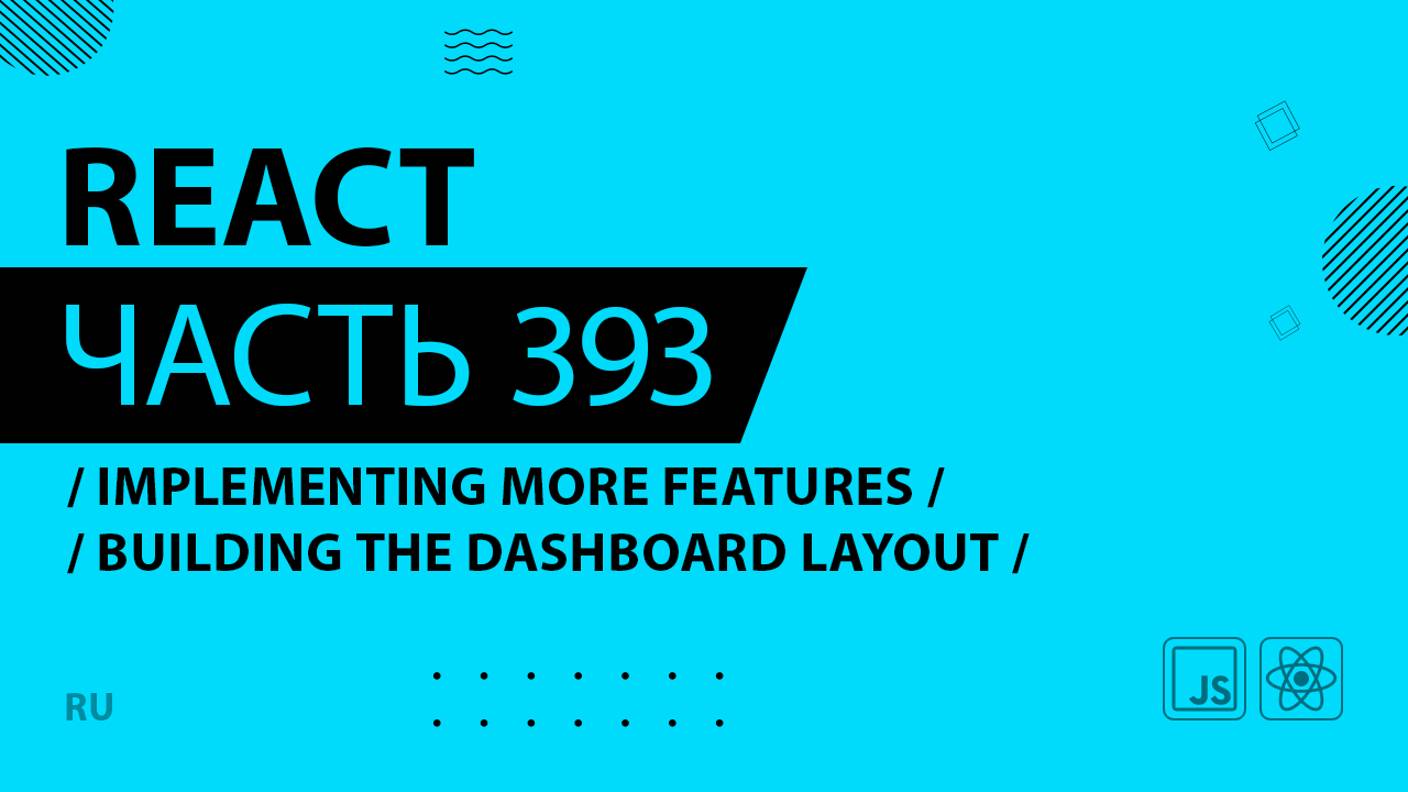 REACT
ЧАСТЬ 393
/ IMPLEMENTING MORE FEATURES /
/ BUILDING THE DASHBOARD LAYOUT /

RU

JS